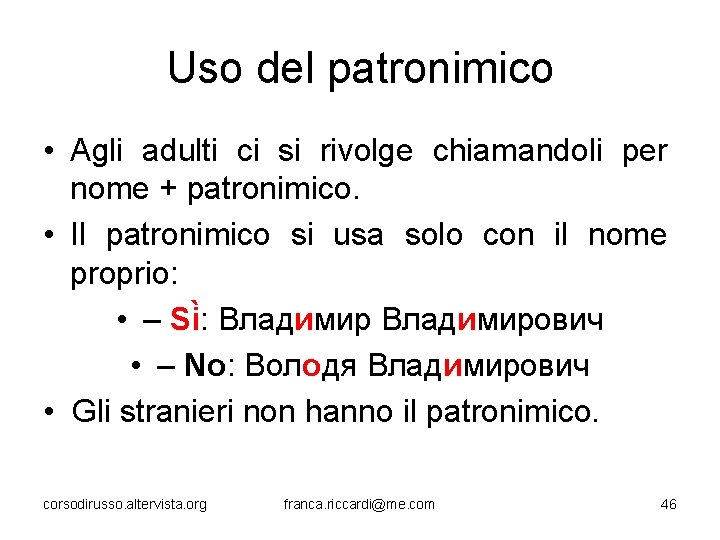 Uso del patronimico

• Agli adulti ci si rivolge chiamandoli per nome + patronimico.

• Il patronimico si usa solo con il nome proprio:

• – Sì: Владимир Владимирович

• – No: Володя Владимирович

• Gli stranieri non hanno il patronimico.

corsodirusso.altervista.org franca.riccardi@me.com 46